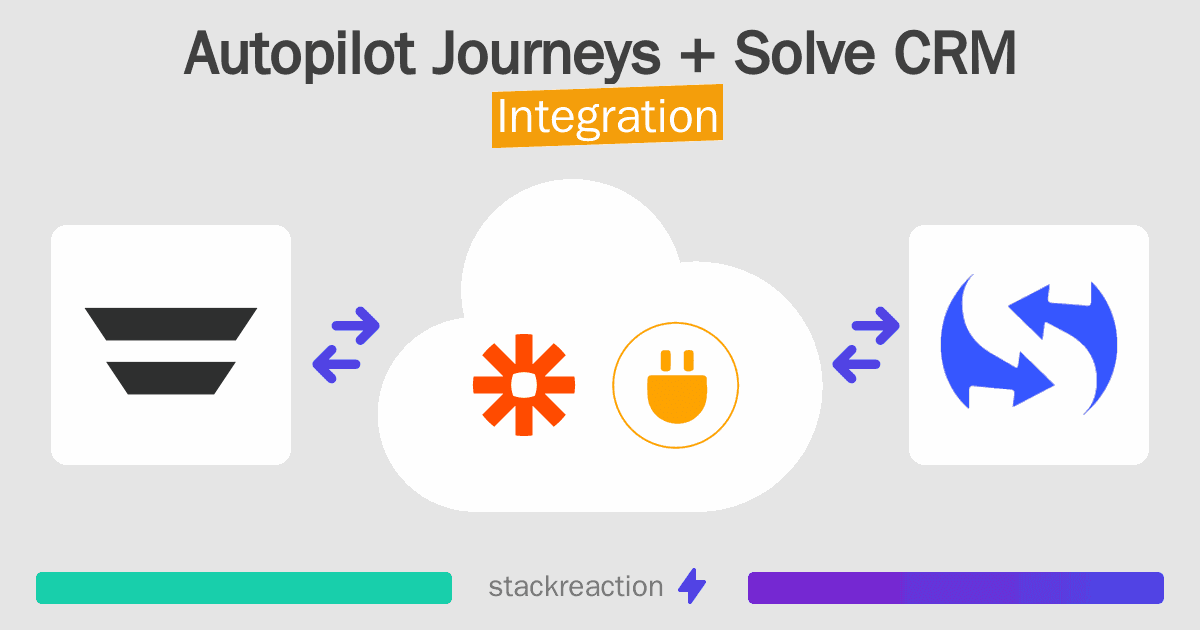 Autopilot Journeys + Solve CRM
Integration

stackreaction